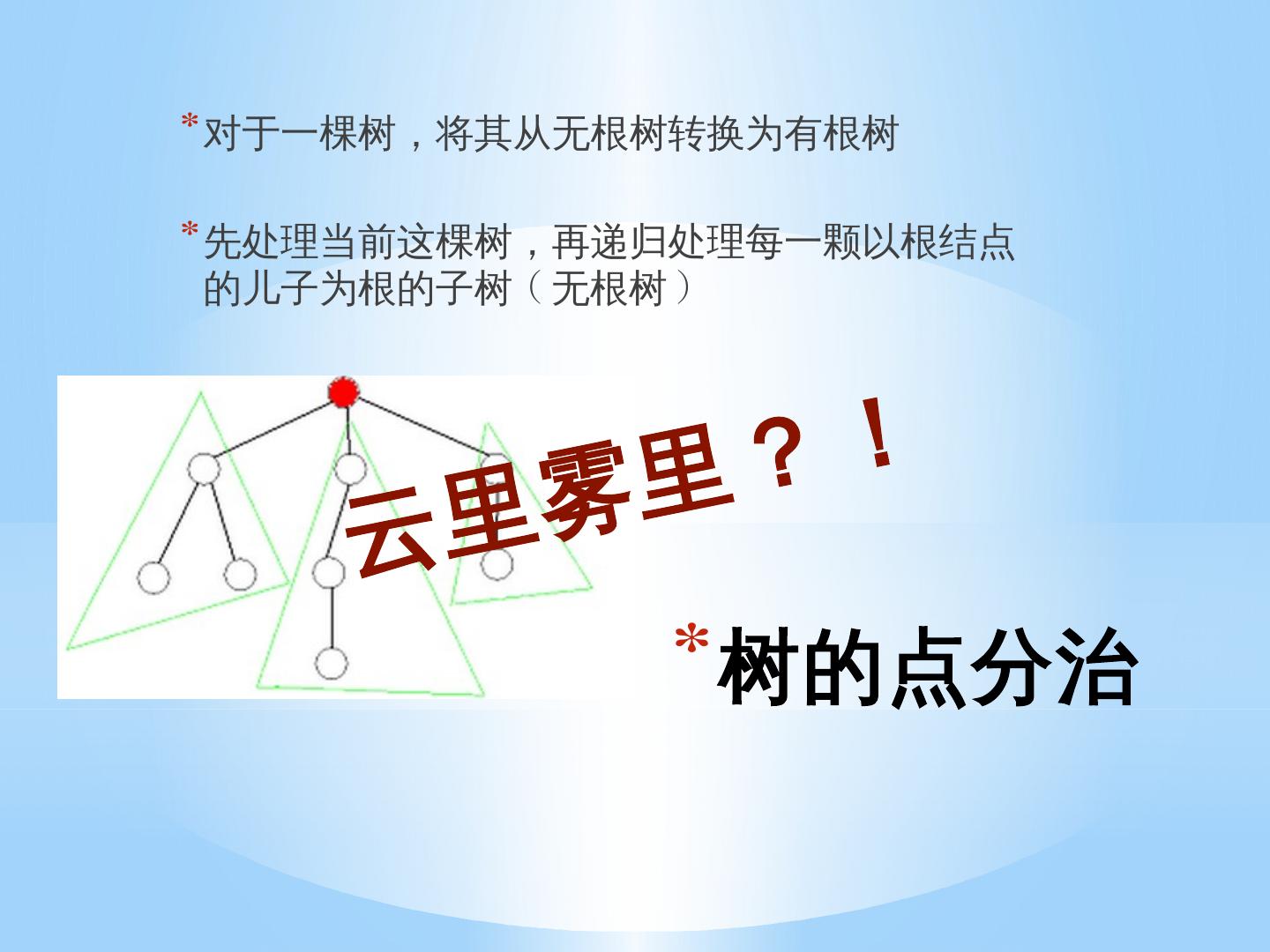 *对于一棵树，将其从无根树转换为有根树

*先处理当前这棵树，再递归处理每一颗以根结点的儿子为根的子树（无根树）

云里雾里？！

*树的点分治